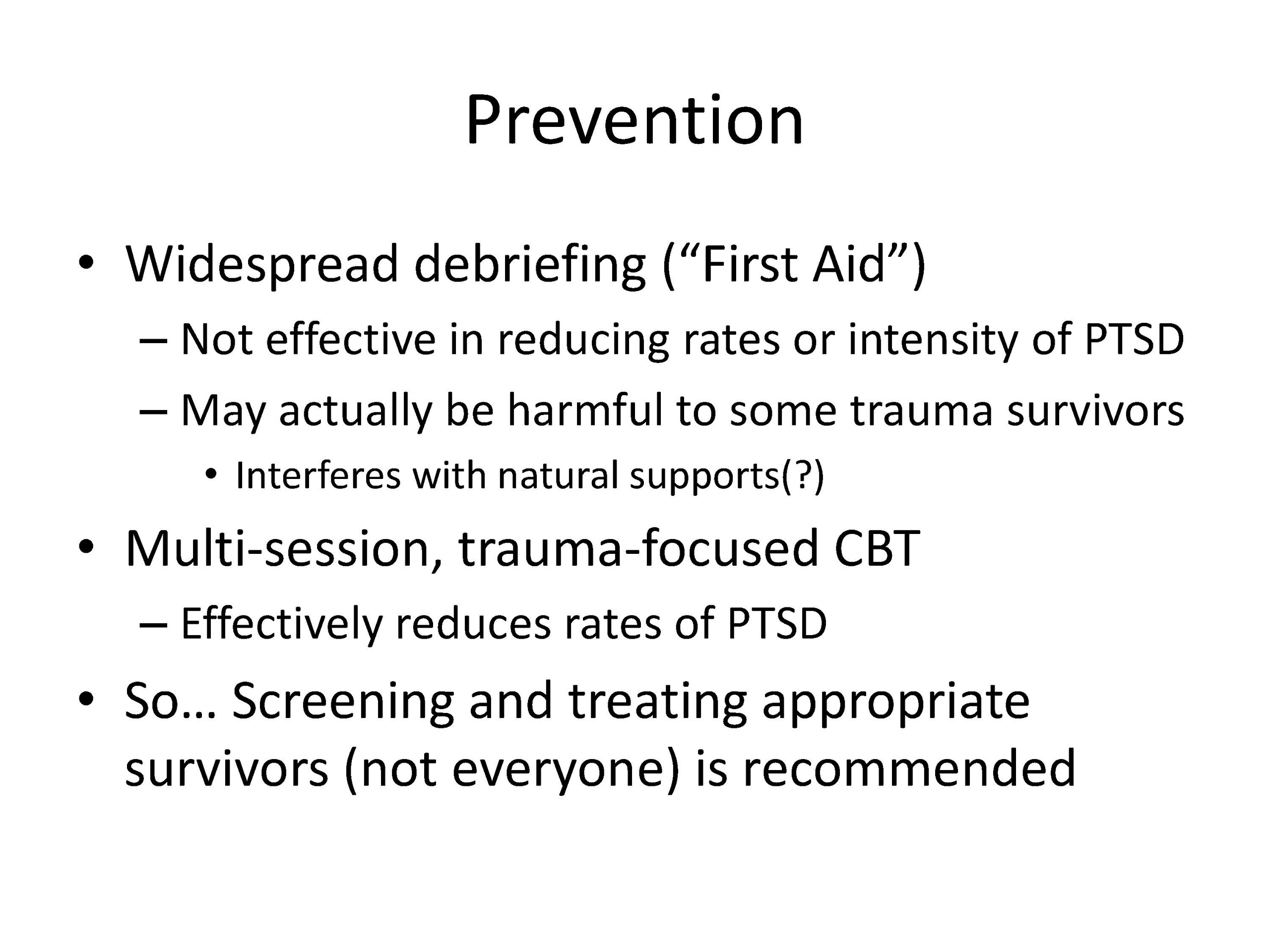 Prevention

• Widespread debriefing (“First Aid”)
 – Not effective in reducing rates or intensity of PTSD
 – May actually be harmful to some trauma survivors
  • Interferes with natural supports(?)
• Multi-session, trauma-focused CBT
 – Effectively reduces rates of PTSD
• So… Screening and treating appropriate survivors (not everyone) is recommended